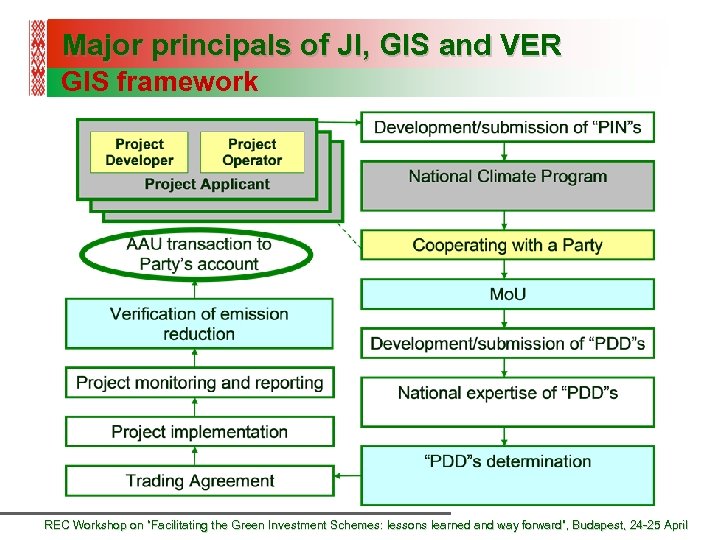 Major principals of JI, GIS and VER
GIS framework

Project Developer

Project Operator

Project Applicant

Development/submission of "PIN"s

National Climate Program

Cooperating with a Party

MoU

Development/submission of "PDD"s

National expertise of "PDD"s

"PDD"s determination

Trading Agreement

Project implementation

Project monitoring and reporting

Verification of emission reduction

AAU transaction to Party's account

REC Workshop on "Facilitating the Green Investment Schemes: lessons learned and way forward", Budapest, 24-25 April